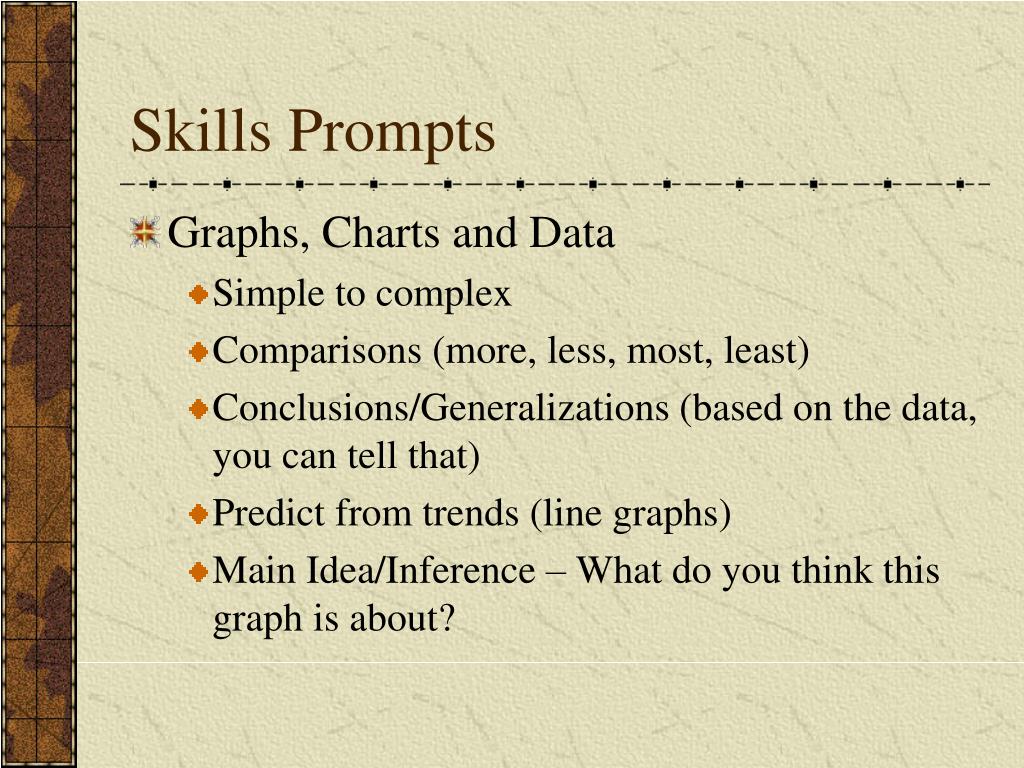 Skills Prompts

Graphs, Charts and Data

Simple to complex

Comparisons (more, less, most, least)

Conclusions/Generalizations (based on the data, you can tell that)

Predict from trends (line graphs)

Main Idea/Inference – What do you think this graph is about?